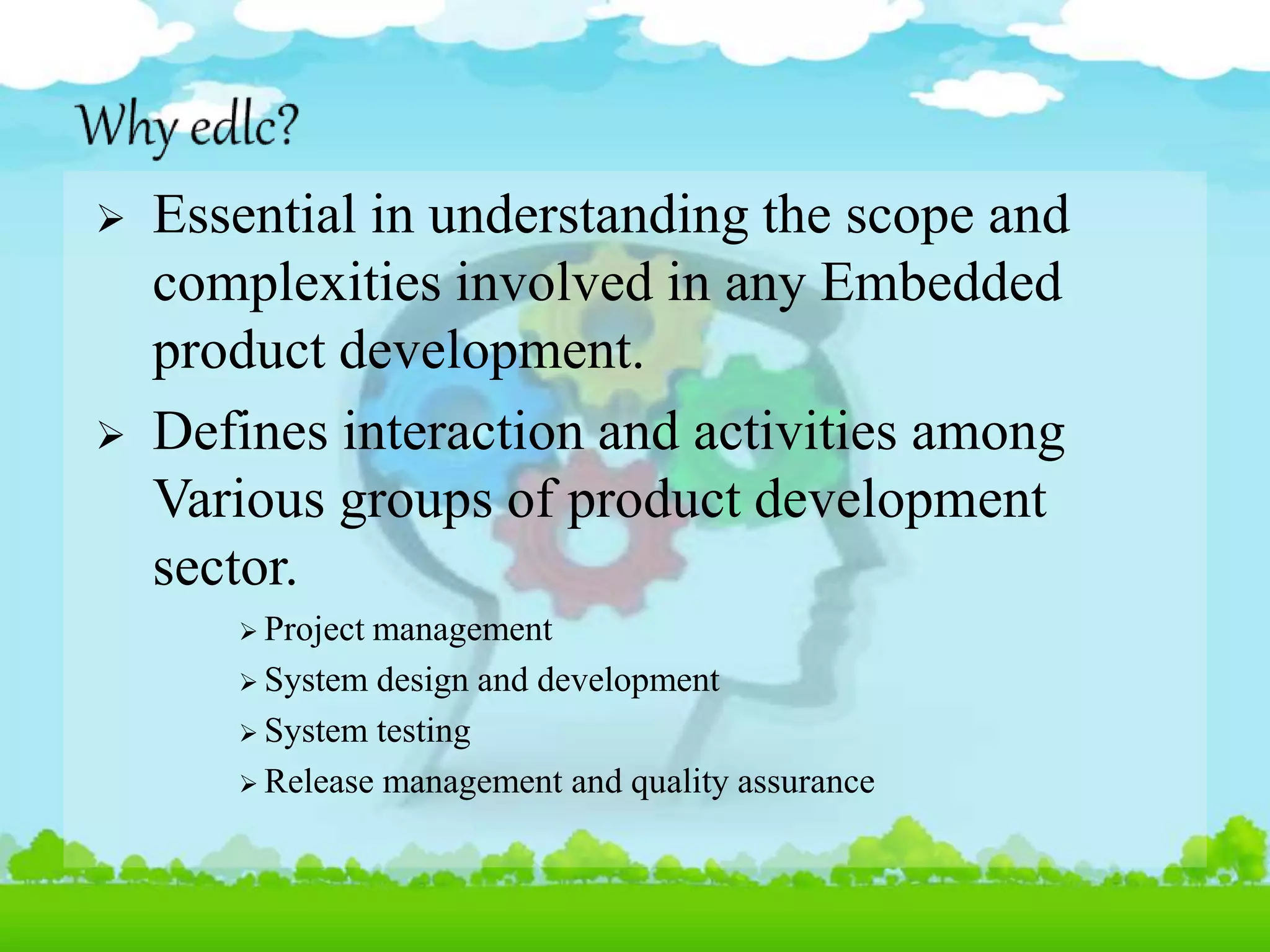 Why edlc?

➢ Essential in understanding the scope and complexities involved in any Embedded product development.

➢ Defines interaction and activities among Various groups of product development sector.

➢ Project management

➢ System design and development

➢ System testing

➢ Release management and quality assurance